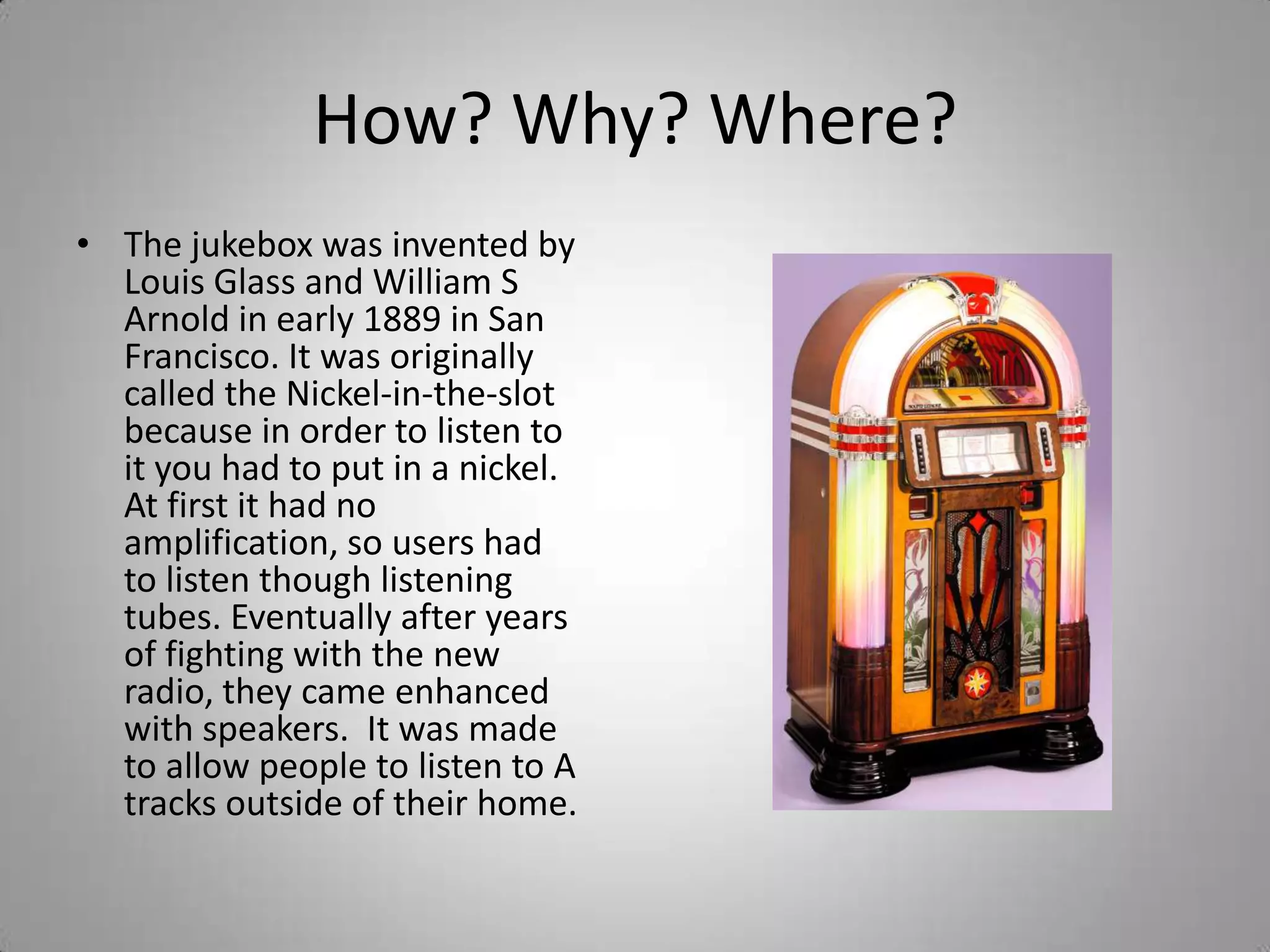 How? Why? Where?

• The jukebox was invented by Louis Glass and William S Arnold in early 1889 in San Francisco. It was originally called the Nickel-in-the-slot because in order to listen to it you had to put in a nickel. At first it had no amplification, so users had to listen though listening tubes. Eventually after years of fighting with the new radio, they came enhanced with speakers. It was made to allow people to listen to A tracks outside of their home.